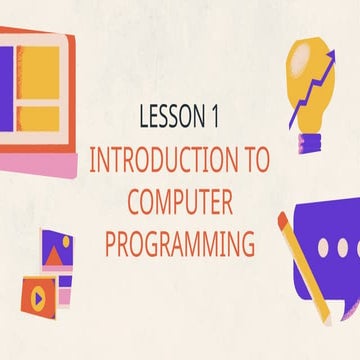 LESSON 1

INTRODUCTION TO COMPUTER PROGRAMMING